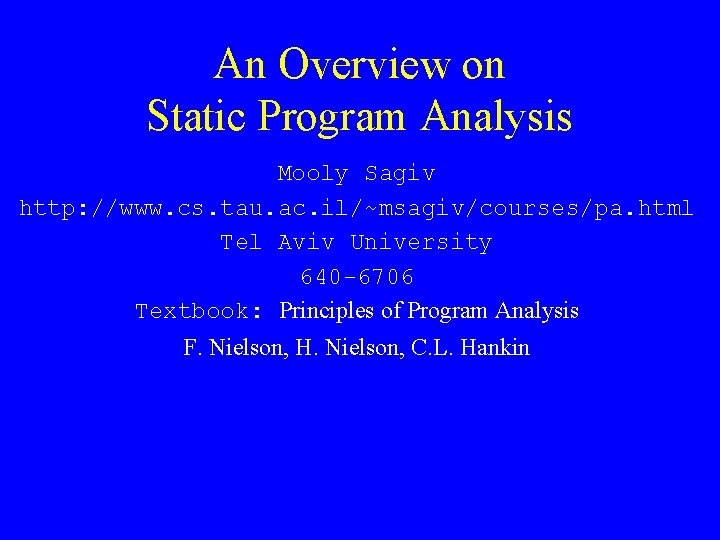 An Overview on
Static Program Analysis

Mooly Sagiv

http://www.cs.tau.ac.il/~msagiv/courses/pa.html

Tel Aviv University

640-6706

Textbook: Principles of Program Analysis

F. Nielson, H. Nielson, C.L. Hankin